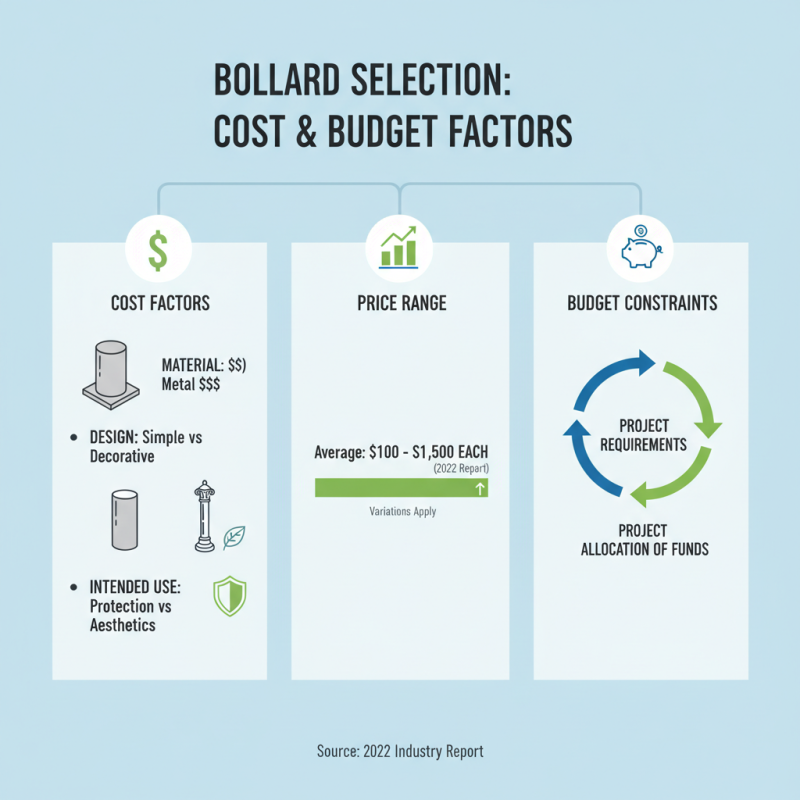 BOLLARD SELECTION:
COST & BUDGET FACTORS

$

COST FACTORS

MATERIAL: $$)
Metal $$$

• DESIGN: Simple vs Decorative

• INTENDED USE: Protection vs Aesthetics

PRICE RANGE

Average: $100 - $1,500 EACH
(2022 Report)

Variations Apply

BUDGET CONSTRAINTS

PROJECT REQUIREMENTS

PROJECT ALLOCATION OF FUNDS

Source: 2022 Industry Report